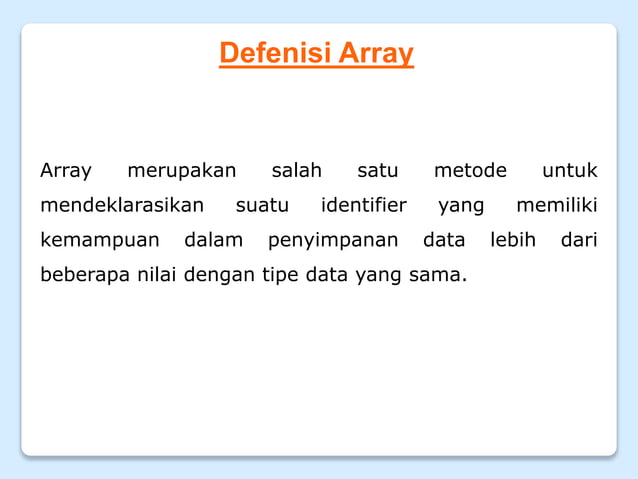 Defenisi Array

Array merupakan salah satu metode untuk mendeklarasikan suatu identifier yang memiliki kemampuan dalam penyimpanan data lebih dari beberapa nilai dengan tipe data yang sama.